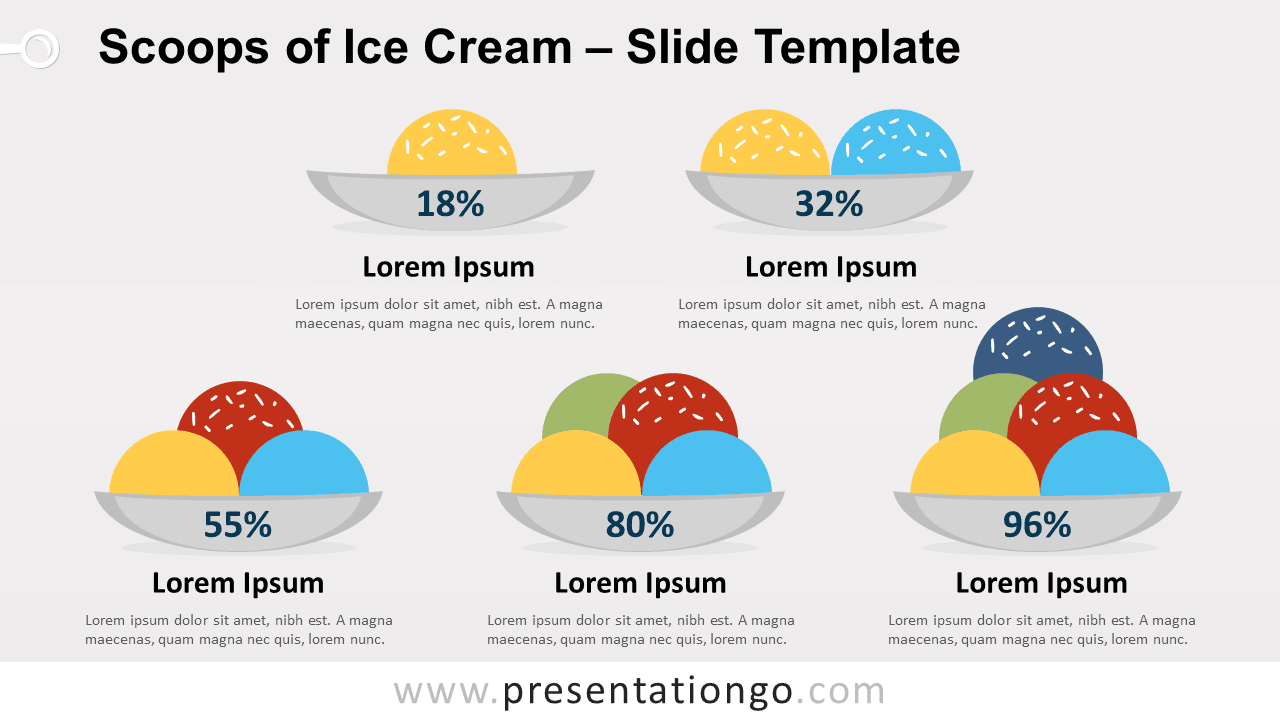 Scoops of Ice Cream – Slide Template

18%

Lorem Ipsum

Lorem ipsum dolor sit amet, nibh est. A magna maecenas, quam magna nec quis, lorem nunc.

32%

Lorem Ipsum

Lorem ipsum dolor sit amet, nibh est. A magna maecenas, quam magna nec quis, lorem nunc.

55%

Lorem Ipsum

Lorem ipsum dolor sit amet, nibh est. A magna maecenas, quam magna nec quis, lorem nunc.

80%

Lorem Ipsum

Lorem ipsum dolor sit amet, nibh est. A magna maecenas, quam magna nec quis, lorem nunc.

96%

Lorem Ipsum

Lorem ipsum dolor sit amet, nibh est. A magna maecenas, quam magna nec quis, lorem nunc.

www.presentationgo.com